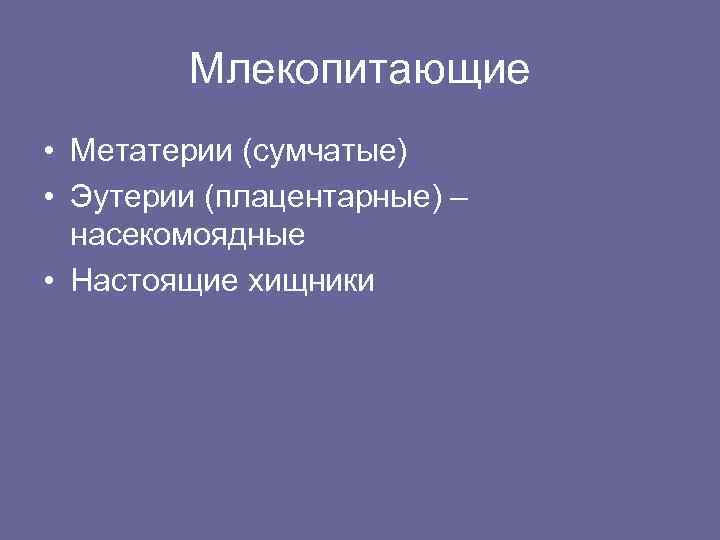 Млекопитающие

• Метатерии (сумчатые)
• Эутерии (плацентарные) – насекомоядные
• Настоящие хищники